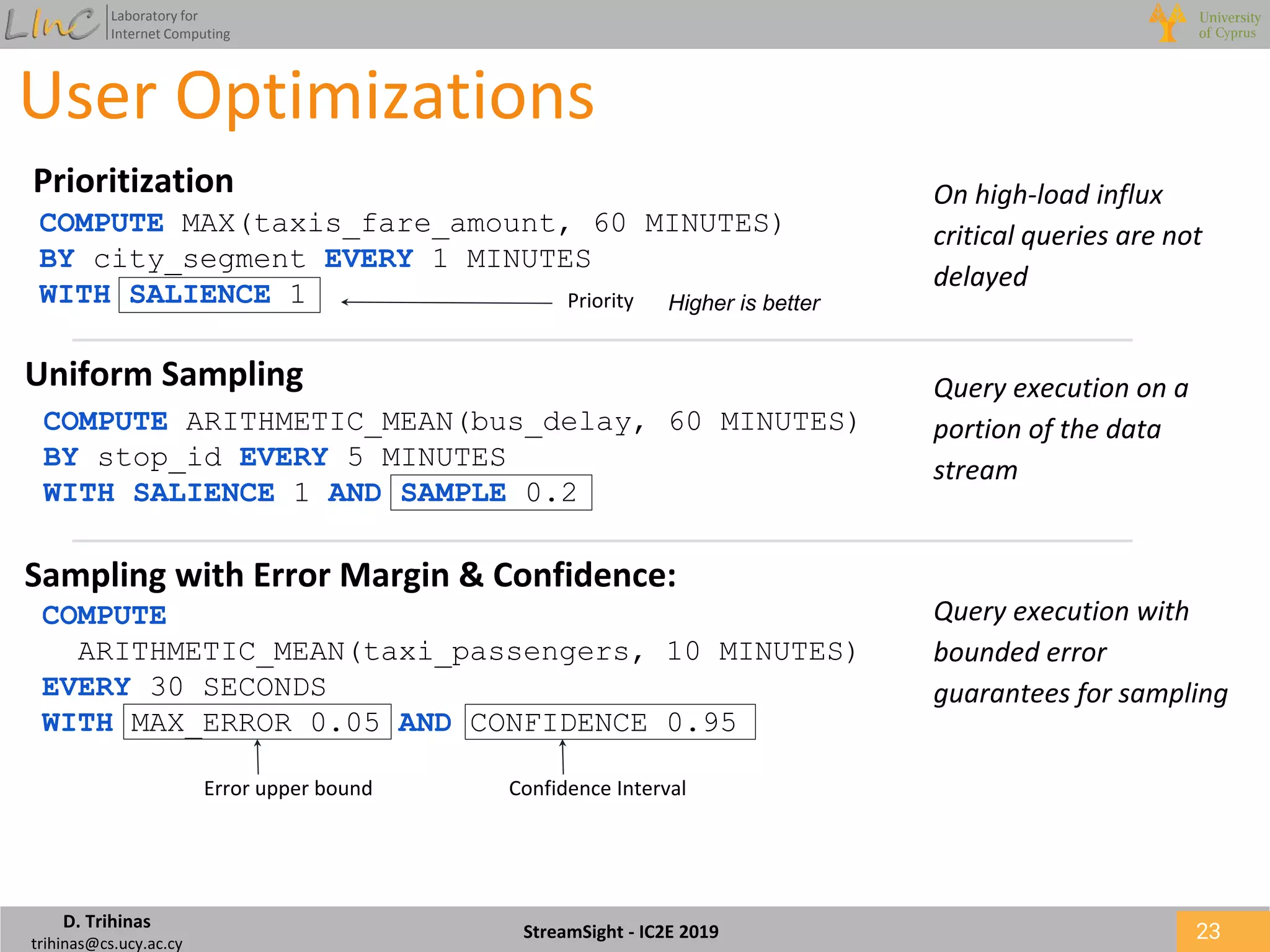 LInC Laboratory for Internet Computing

University of Cyprus

User Optimizations

Prioritization

COMPUTE MAX(taxis_fare_amount, 60 MINUTES)
BY city_segment EVERY 1 MINUTES
WITH SALIENCE 1

Priority

Higher is better

On high-load influx critical queries are not delayed

Uniform Sampling

COMPUTE ARITHMETIC_MEAN(bus_delay, 60 MINUTES)
BY stop_id EVERY 5 MINUTES
WITH SALIENCE 1 AND SAMPLE 0.2

Query execution on a portion of the data stream

Sampling with Error Margin & Confidence:

COMPUTE
ARITHMETIC_MEAN(taxi_passengers, 10 MINUTES)
EVERY 30 SECONDS
WITH MAX_ERROR 0.05 AND CONFIDENCE 0.95

Error upper bound

Confidence Interval

Query execution with bounded error guarantees for sampling

D. Trihinas
trihinas@cs.ucy.ac.cy

StreamSight - IC2E 2019

23